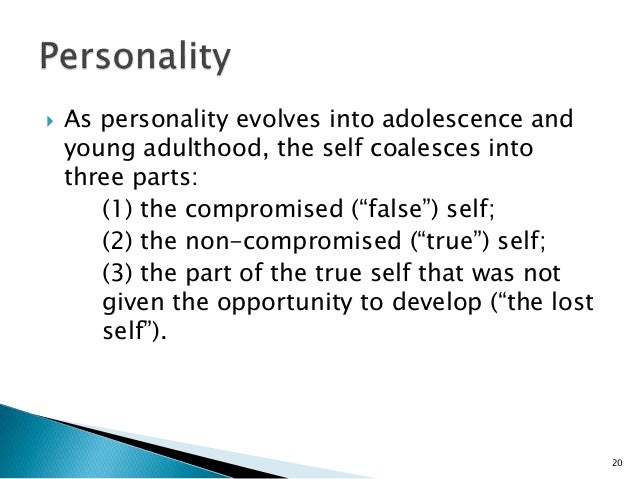 Personality

As personality evolves into adolescence and young adulthood, the self coalesces into three parts:

(1) the compromised (“false”) self;

(2) the non-compromised (“true”) self;

(3) the part of the true self that was not given the opportunity to develop (“the lost self”).

20